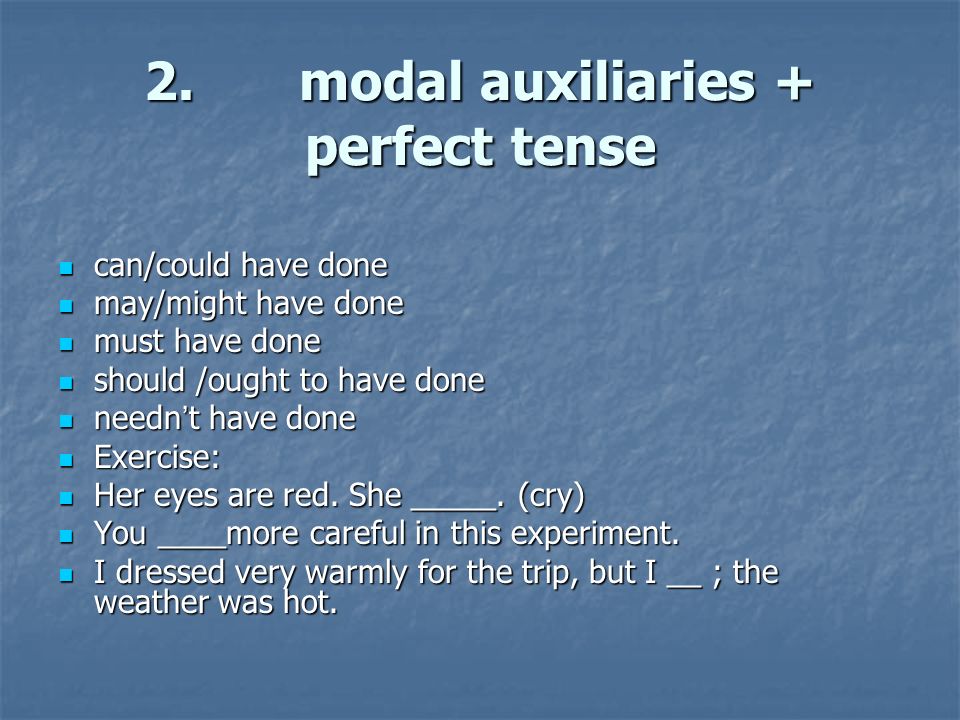 2. modal auxiliaries + perfect tense

- can/could have done
- may/might have done
- must have done
- should /ought to have done
- needn't have done
- Exercise:
- Her eyes are red. She _____. (cry)
- You ____more careful in this experiment.
- I dressed very warmly for the trip, but I __ ; the weather was hot.